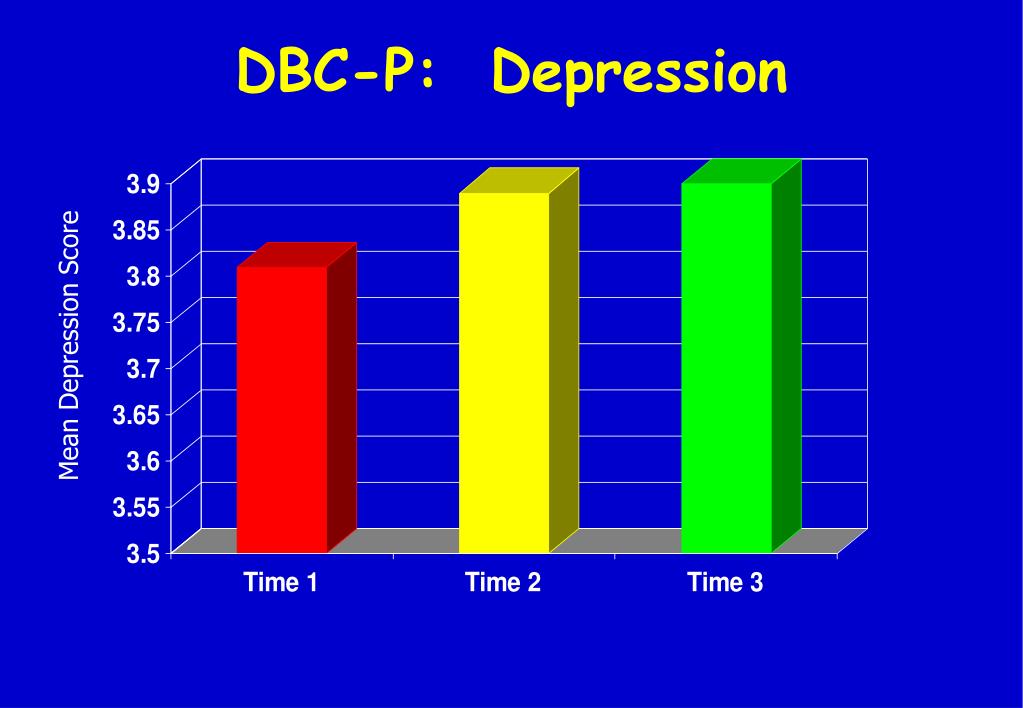 DBC-P: Depression

Mean Depression Score

3.9
3.85
3.8
3.75
3.7
3.65
3.6
3.55
3.5

Time 1
Time 2
Time 3